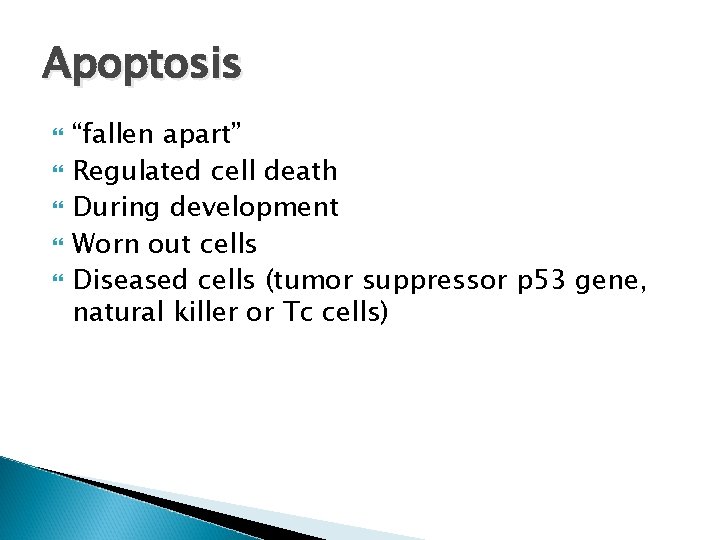 Apoptosis

“fallen apart”
Regulated cell death
During development
Worn out cells
Diseased cells (tumor suppressor p53 gene, natural killer or Tc cells)